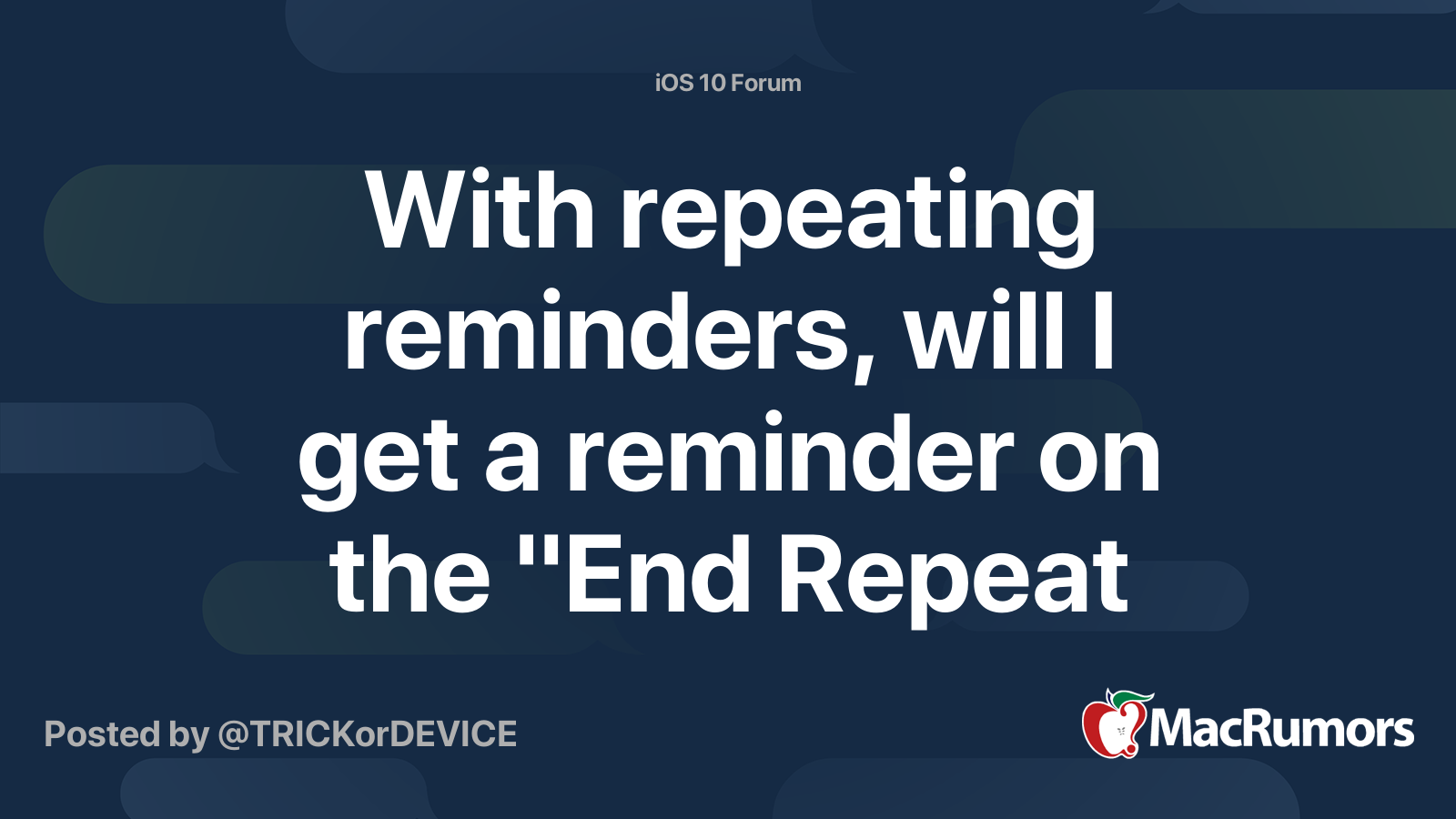 iOS 10 Forum

With repeating reminders, will I get a reminder on the "End Repeat

Posted by @TRICKorDEVICE

MacRumors